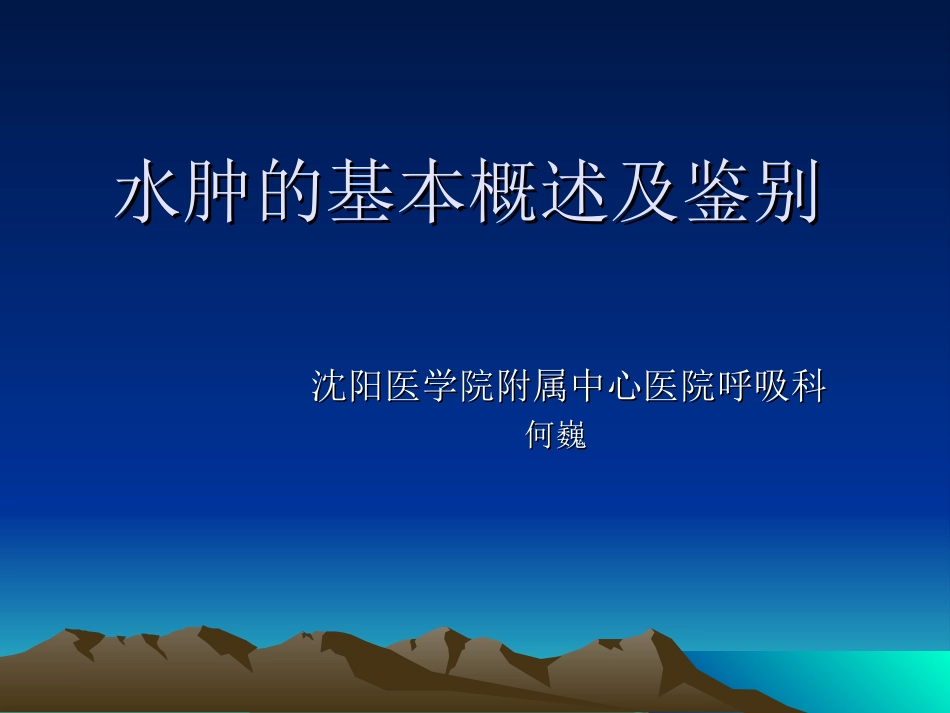 水肿的基本概述及鉴别

沈阳医学院附属中心医院呼吸科
何巍